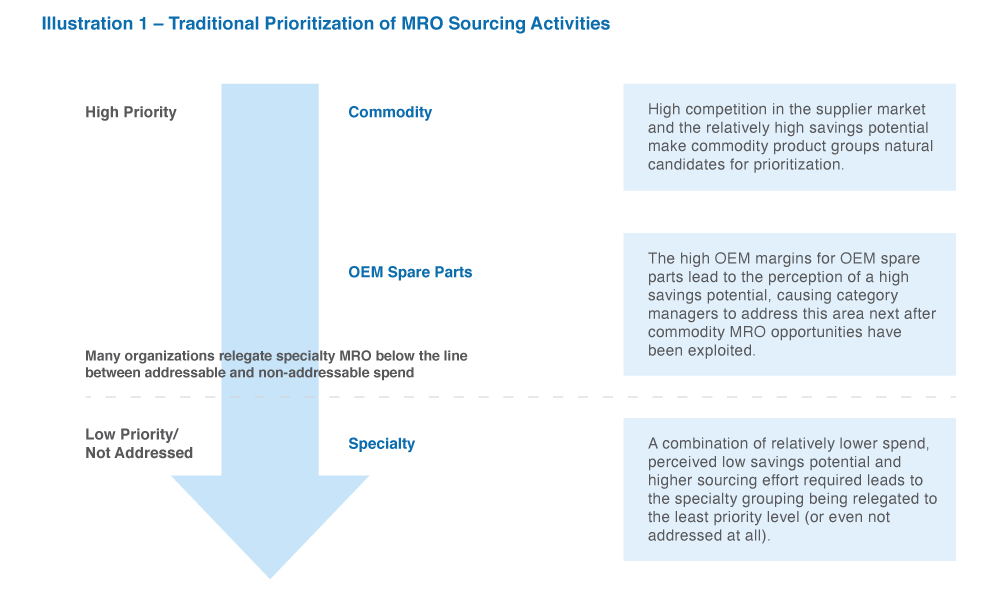 Illustration 1 – Traditional Prioritization of MRO Sourcing Activities

High Priority

Commodity

High competition in the supplier market and the relatively high savings potential make commodity product groups natural candidates for prioritization.

OEM Spare Parts

The high OEM margins for OEM spare parts lead to the perception of a high savings potential, causing category managers to address this area next after commodity MRO opportunities have been exploited.

Many organizations relegate specialty MRO below the line between addressable and non-addressable spend

Low Priority/
Not Addressed

Specialty

A combination of relatively lower spend, perceived low savings potential and higher sourcing effort required leads to the specialty grouping being relegated to the least priority level (or even not addressed at all).